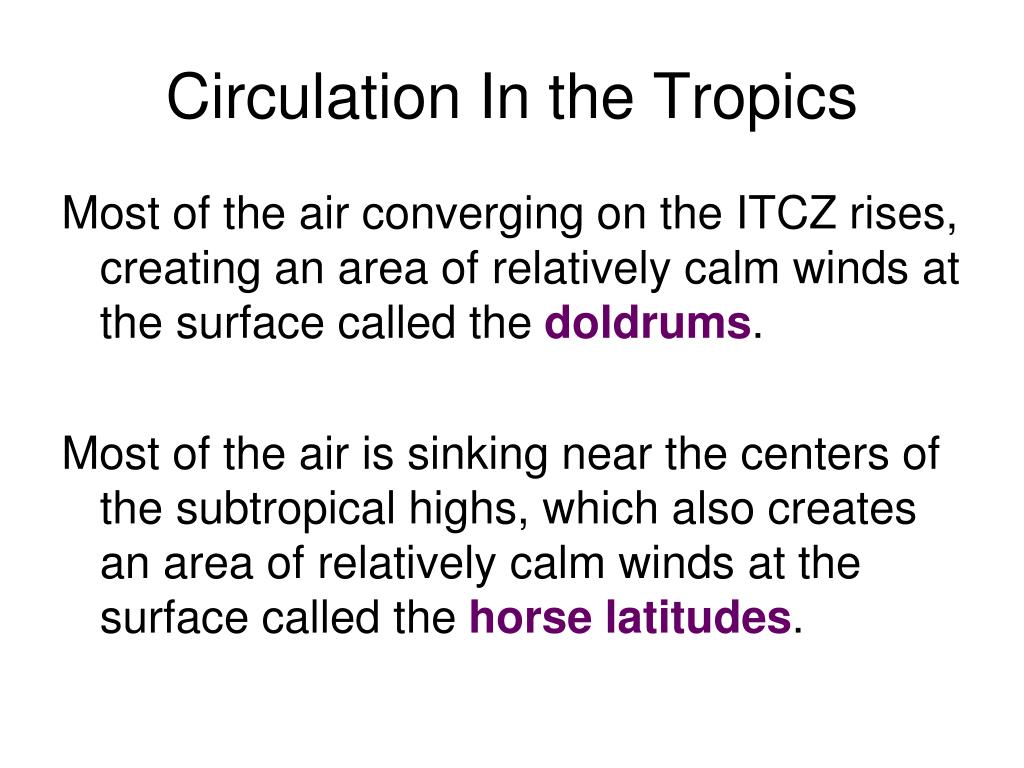 Circulation In the Tropics

Most of the air converging on the ITCZ rises, creating an area of relatively calm winds at the surface called the doldrums.

Most of the air is sinking near the centers of the subtropical highs, which also creates an area of relatively calm winds at the surface called the horse latitudes.